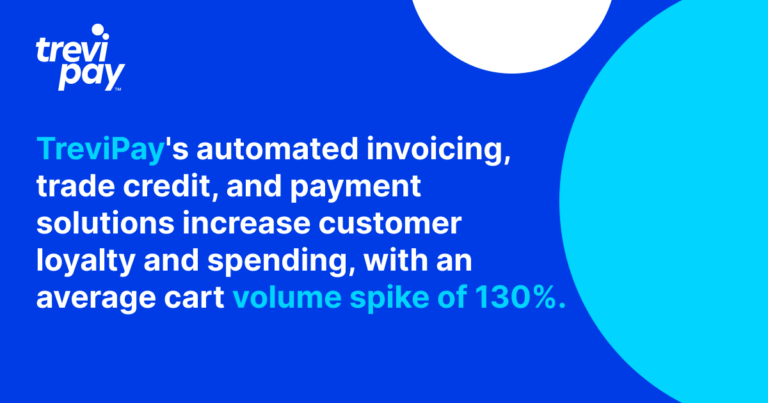 trevi pay™

TreviPay's automated invoicing, trade credit, and payment solutions increase customer loyalty and spending, with an average cart volume spike of 130%.